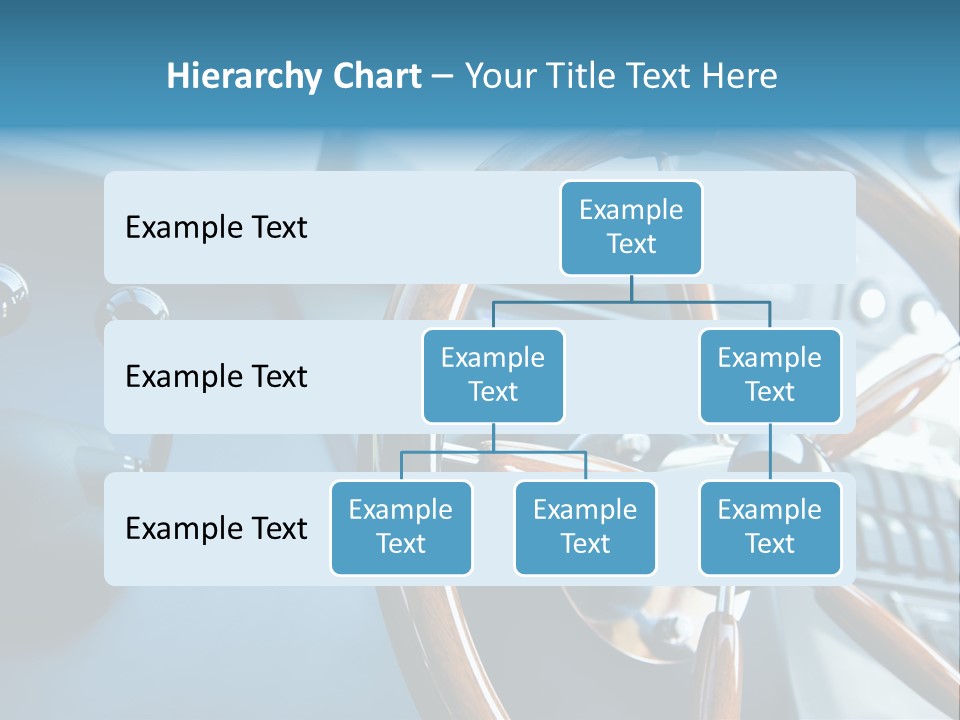 Hierarchy Chart – Your Title Text Here

Example Text

Example Text

Example Text

Example Text

Example Text

Example Text

Example Text

Example Text

Example Text